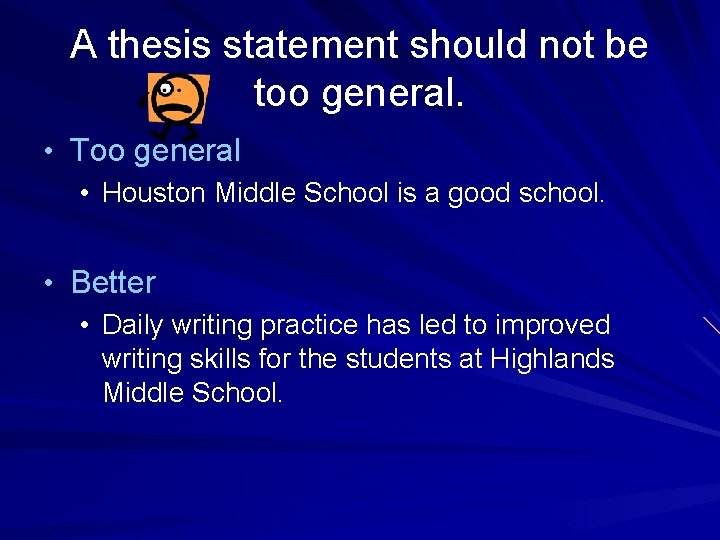 A thesis statement should not be too general.

• Too general
  • Houston Middle School is a good school.

• Better
  • Daily writing practice has led to improved writing skills for the students at Highlands Middle School.